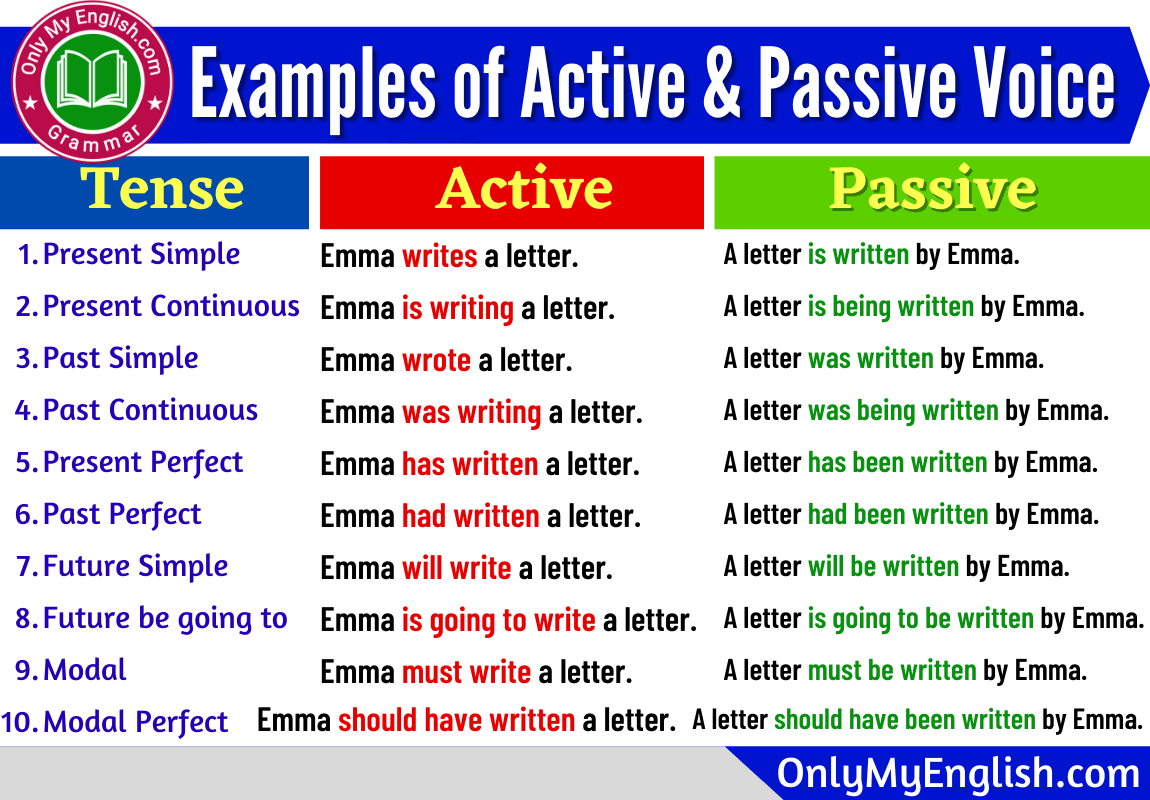 Only My English.com
Grammar

Examples of Active & Passive Voice

| Tense | Active | Passive |
|---|---|---|
| 1. Present Simple | Emma writes a letter. | A letter is written by Emma. |
| 2. Present Continuous | Emma is writing a letter. | A letter is being written by Emma. |
| 3. Past Simple | Emma wrote a letter. | A letter was written by Emma. |
| 4. Past Continuous | Emma was writing a letter. | A letter was being written by Emma. |
| 5. Present Perfect | Emma has written a letter. | A letter has been written by Emma. |
| 6. Past Perfect | Emma had written a letter. | A letter had been written by Emma. |
| 7. Future Simple | Emma will write a letter. | A letter will be written by Emma. |
| 8. Future be going to | Emma is going to write a letter. | A letter is going to be written by Emma. |
| 9. Modal | Emma must write a letter. | A letter must be written by Emma. |
| 10. Modal Perfect | Emma should have written a letter. | A letter should have been written by Emma. |

OnlyMyEnglish.com